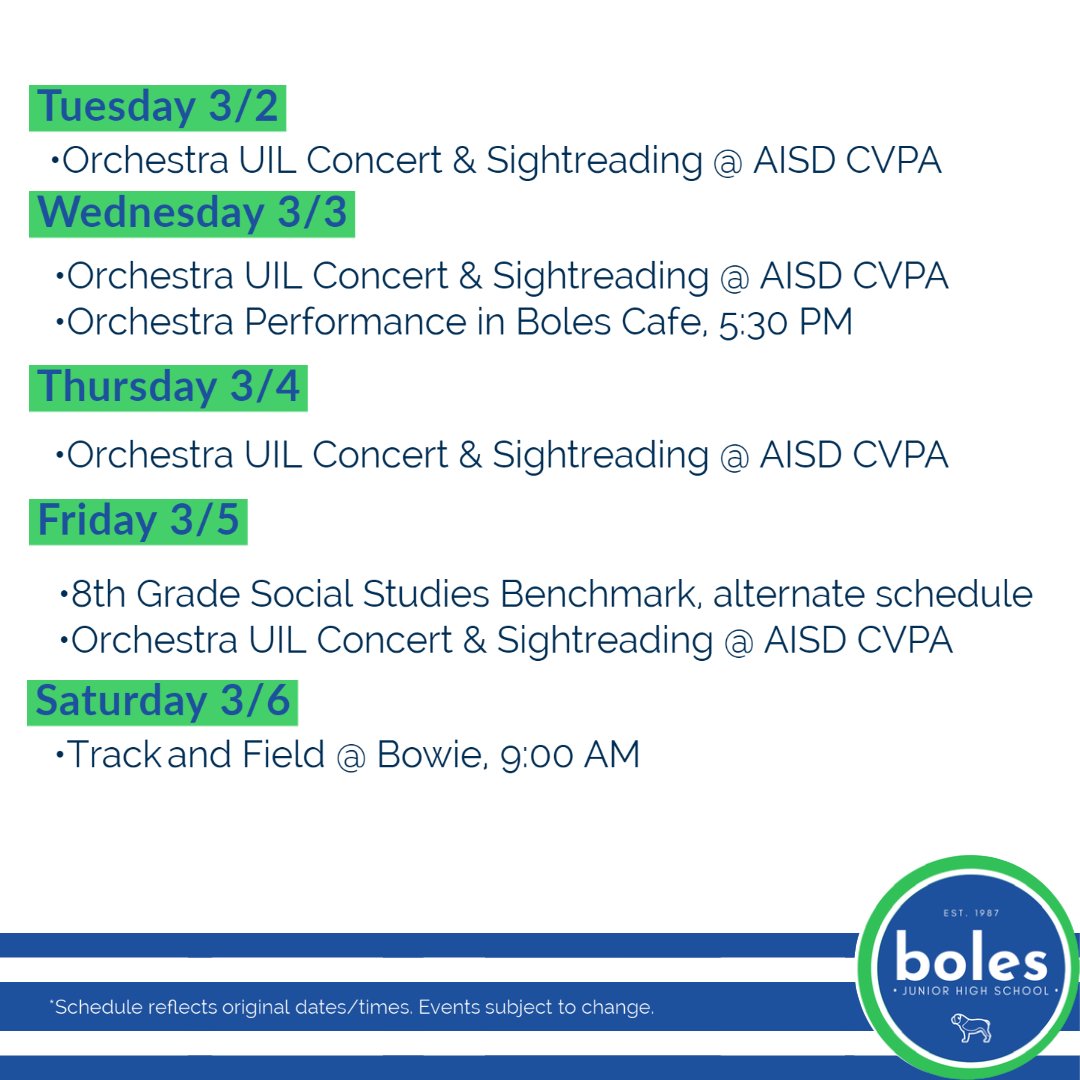 Tuesday 3/2

•Orchestra UIL Concert & Sightreading @ AISD CVPA

Wednesday 3/3

•Orchestra UIL Concert & Sightreading @ AISD CVPA
•Orchestra Performance in Boles Cafe, 5:30 PM

Thursday 3/4

•Orchestra UIL Concert & Sightreading @ AISD CVPA

Friday 3/5

•8th Grade Social Studies Benchmark, alternate schedule
•Orchestra UIL Concert & Sightreading @ AISD CVPA

Saturday 3/6

•Track and Field @ Bowie, 9:00 AM

*Schedule reflects original dates/times. Events subject to change.

EST. 1987
boles
• JUNIOR HIGH SCHOOL •